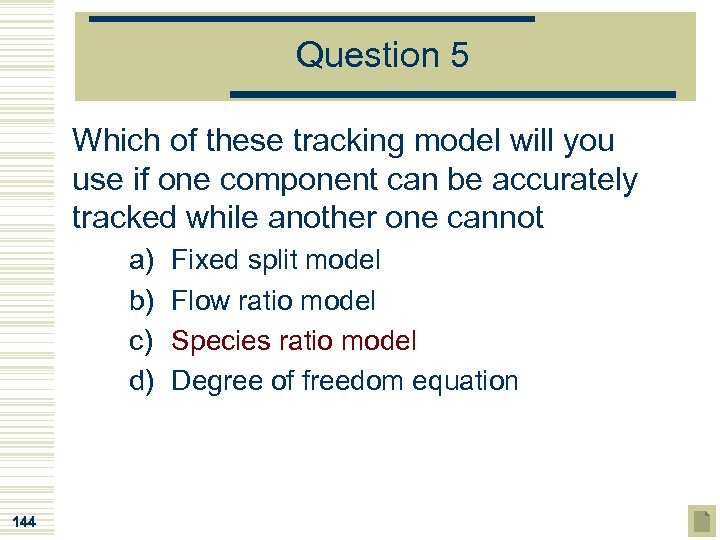 Question 5

Which of these tracking model will you use if one component can be accurately tracked while another one cannot

a) Fixed split model
b) Flow ratio model
c) Species ratio model
d) Degree of freedom equation

144